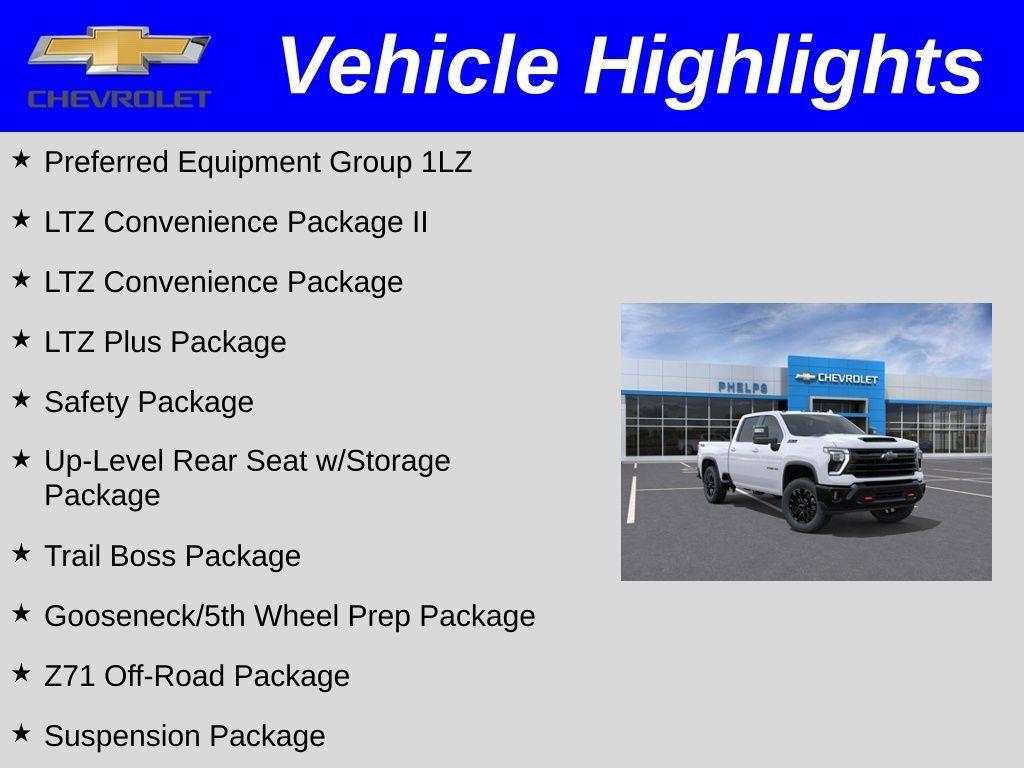 CHEVROLET

Vehicle Highlights

★ Preferred Equipment Group 1LZ

★ LTZ Convenience Package II

★ LTZ Convenience Package

★ LTZ Plus Package

★ Safety Package

★ Up-Level Rear Seat w/Storage Package

★ Trail Boss Package

★ Gooseneck/5th Wheel Prep Package

★ Z71 Off-Road Package

★ Suspension Package

PHELPS

CHEVROLET